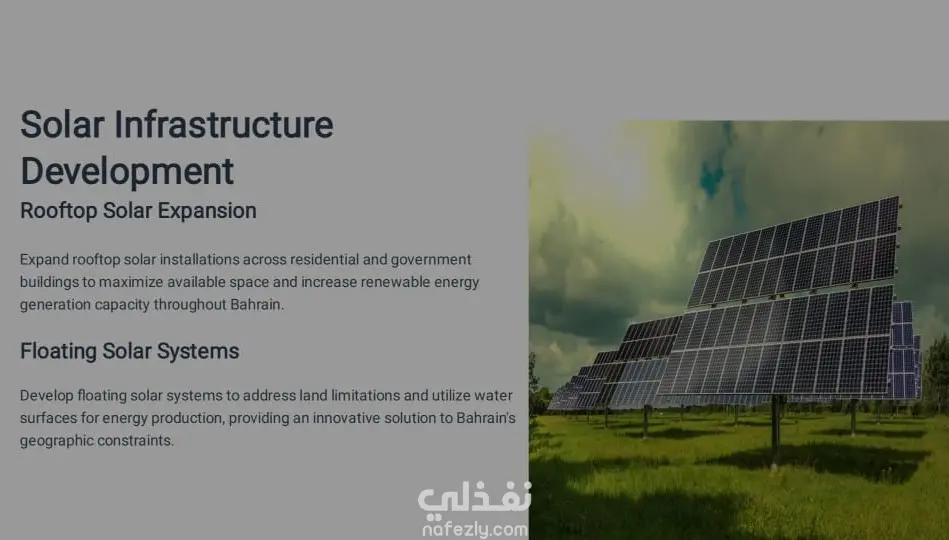 Solar Infrastructure Development

Rooftop Solar Expansion

Expand rooftop solar installations across residential and government buildings to maximize available space and increase renewable energy generation capacity throughout Bahrain.

Floating Solar Systems

Develop floating solar systems to address land limitations and utilize water surfaces for energy production, providing an innovative solution to Bahrain's geographic constraints.

نفذلي
nafezly.com